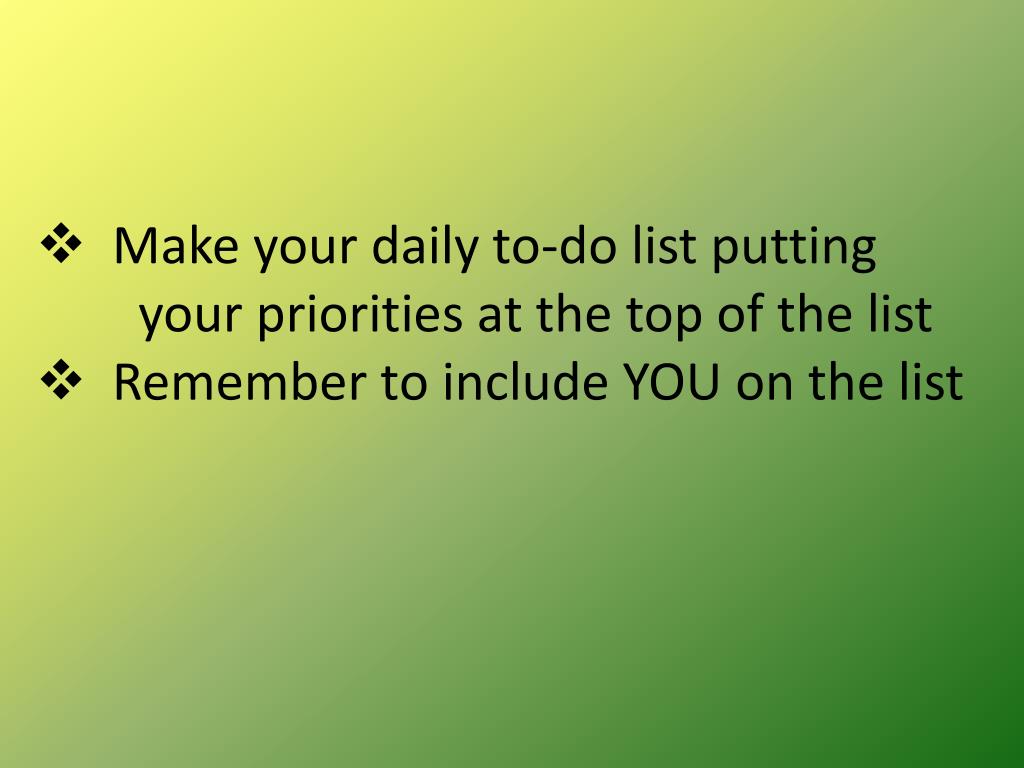 ❖ Make your daily to-do list putting your priorities at the top of the list
❖ Remember to include YOU on the list